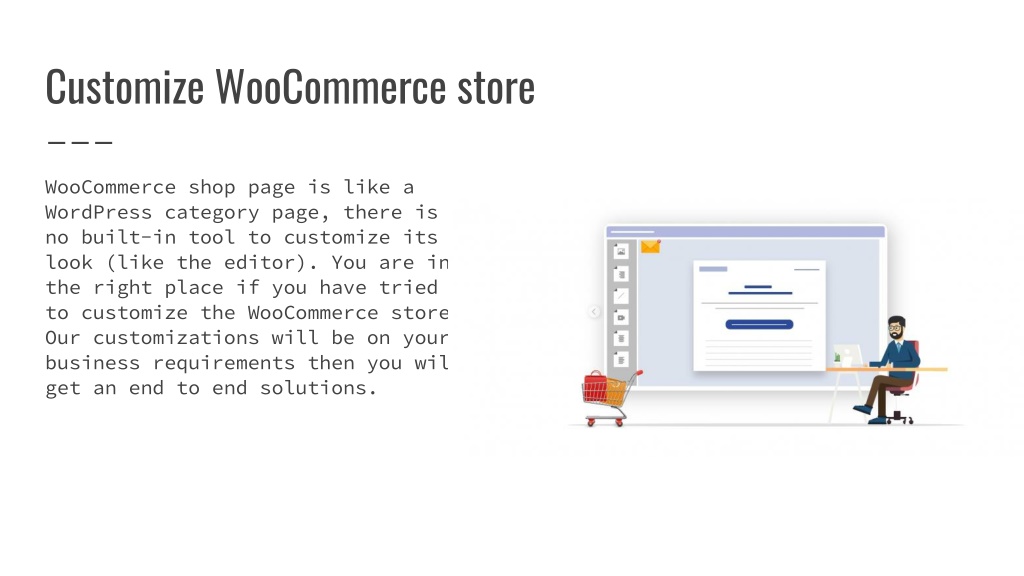 Customize WooCommerce store

WooCommerce shop page is like a WordPress category page, there is no built-in tool to customize its look (like the editor). You are in the right place if you have tried to customize the WooCommerce store Our customizations will be on your business requirements then you wil get an end to end solutions.